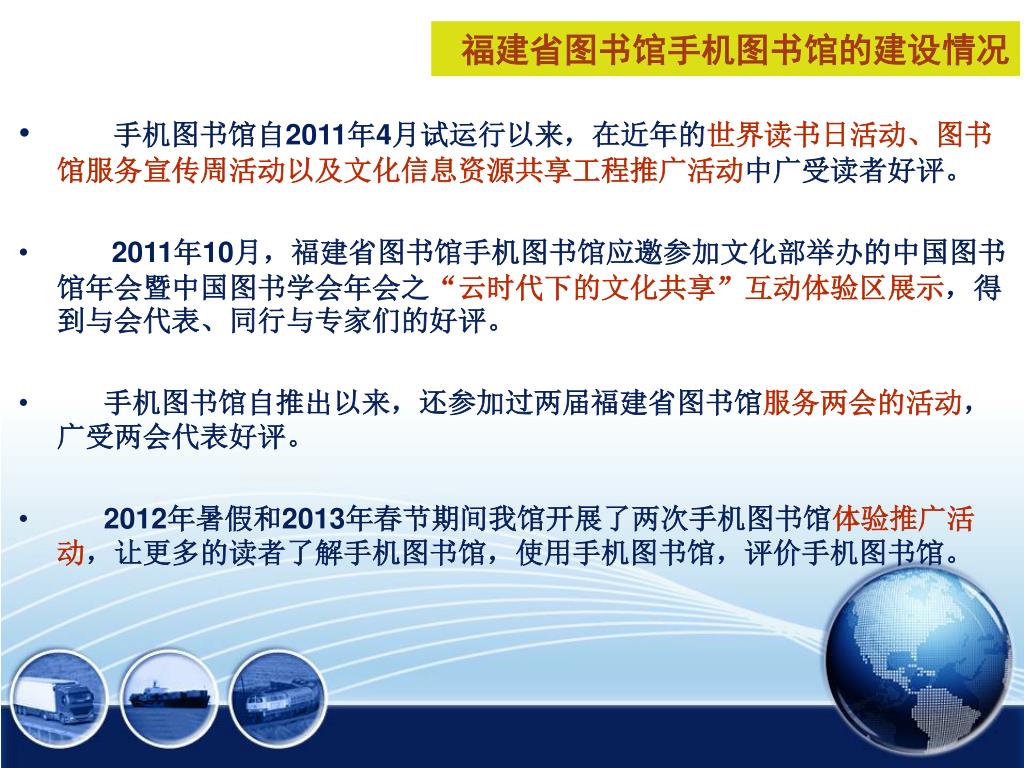 福建省图书馆手机图书馆的建设情况

• 手机图书馆自2011年4月试运行以来，在近年的世界读书日活动、图书馆服务宣传周活动以及文化信息资源共享工程推广活动中广受读者好评。

• 2011年10月，福建省图书馆手机图书馆应邀参加文化部举办的中国图书馆年会暨中国图书学会年会之“云时代下的文化共享”互动体验区展示，得到与会代表、同行与专家们的好评。

• 手机图书馆自推出以来，还参加过两届福建省图书馆服务两会的活动，广受两会代表好评。

• 2012年暑假和2013年春节期间我馆开展了两次手机图书馆体验推广活动，让更多的读者了解手机图书馆，使用手机图书馆，评价手机图书馆。